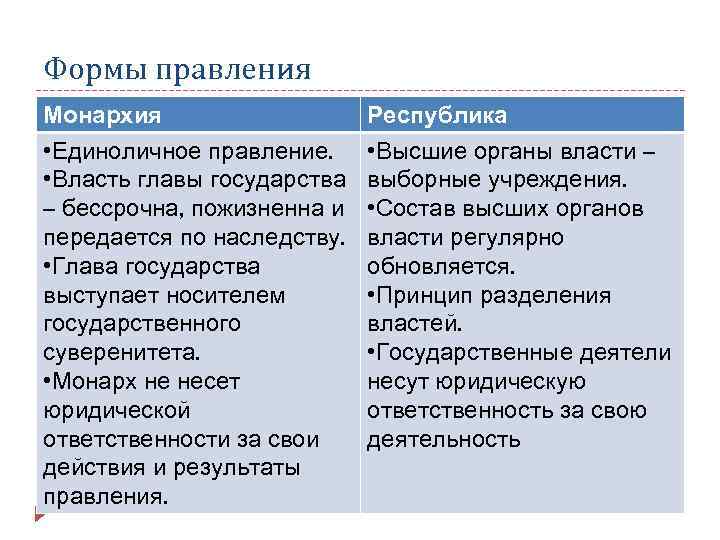 Формы правления

| Монархия | Республика |
|---|---|
| •Единоличное правление. •Власть главы государства – бессрочна, пожизненна и передается по наследству. •Глава государства выступает носителем государственного суверенитета. •Монарх не несет юридической ответственности за свои действия и результаты правления. | •Высшие органы власти – выборные учреждения. •Состав высших органов власти регулярно обновляется. •Принцип разделения властей. •Государственные деятели несут юридическую ответственность за свою деятельность |